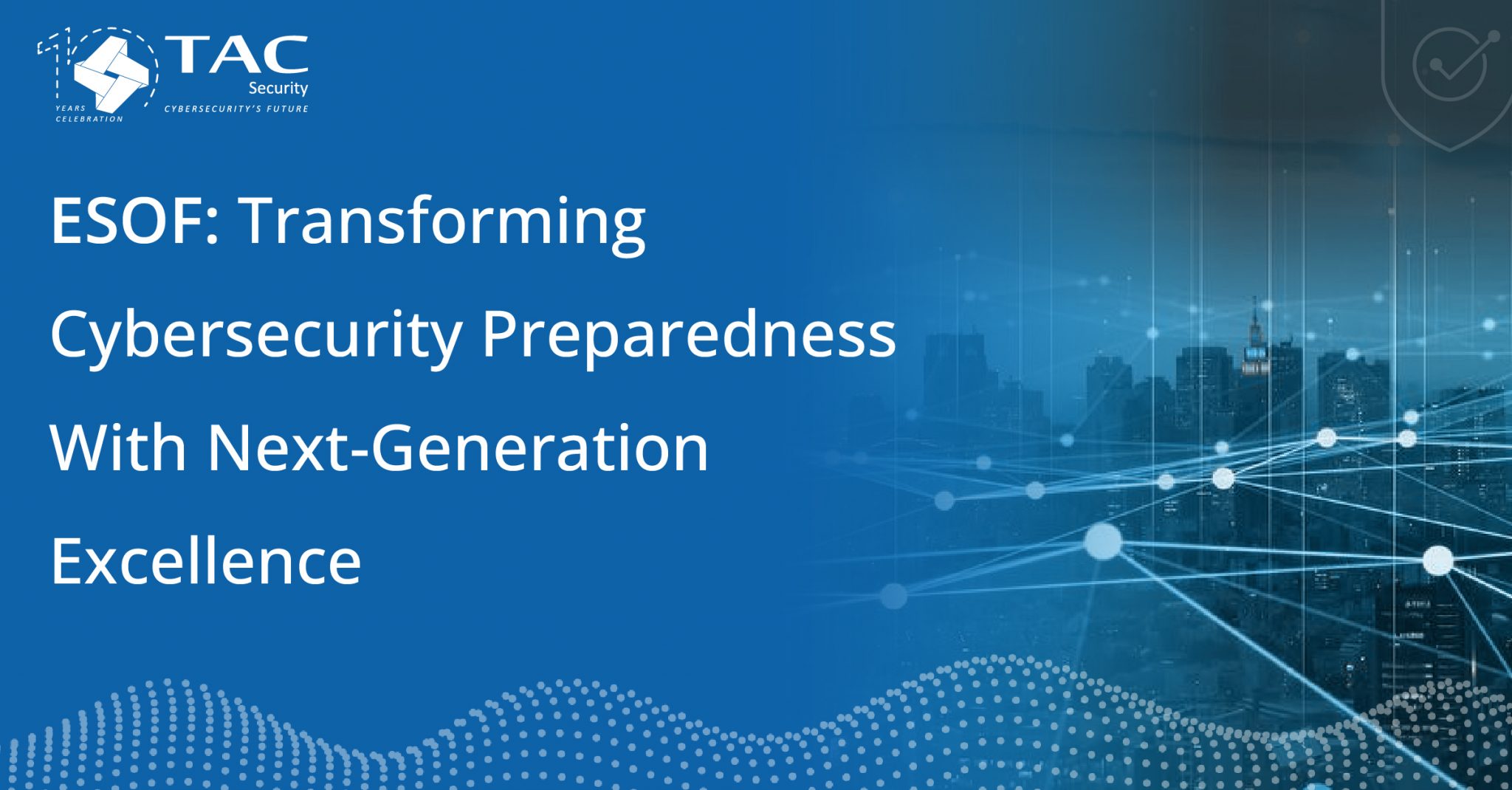 10 YEARS CELEBRATION

TAC Security

CYBERSECURITY'S FUTURE

ESOF: Transforming Cybersecurity Preparedness With Next-Generation Excellence